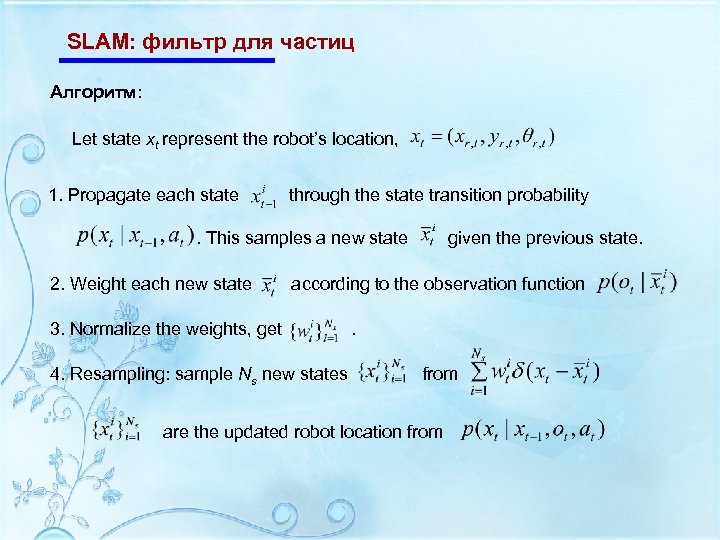 SLAM: фильтр для частиц

Алгоритм:

Let state $x_t$ represent the robot's location, $x_t = (x_{r,t}, y_{r,t}, \theta_{r,t})$

1. Propagate each state $x_{t-1}^i$ through the state transition probability $p(x_t \mid x_{t-1}, a_t)$. This samples a new state $\overline{x}_t^i$ given the previous state.

2. Weight each new state $\overline{x}_t^i$ according to the observation function $p(o_t \mid \overline{x}_t^i)$

3. Normalize the weights, get $\{w_t^i\}_{i=1}^{N_s}$ .

4. Resampling: sample $N_s$ new states $\{x_t^i\}_{i=1}^{N_s}$ from $\sum_{i=1}^{N_s} w_t^i \delta(x_t - \overline{x}_t^i)$

$\{x_t^i\}_{i=1}^{N_s}$ are the updated robot location from $p(x_t \mid x_{t-1}, o_t, a_t)$